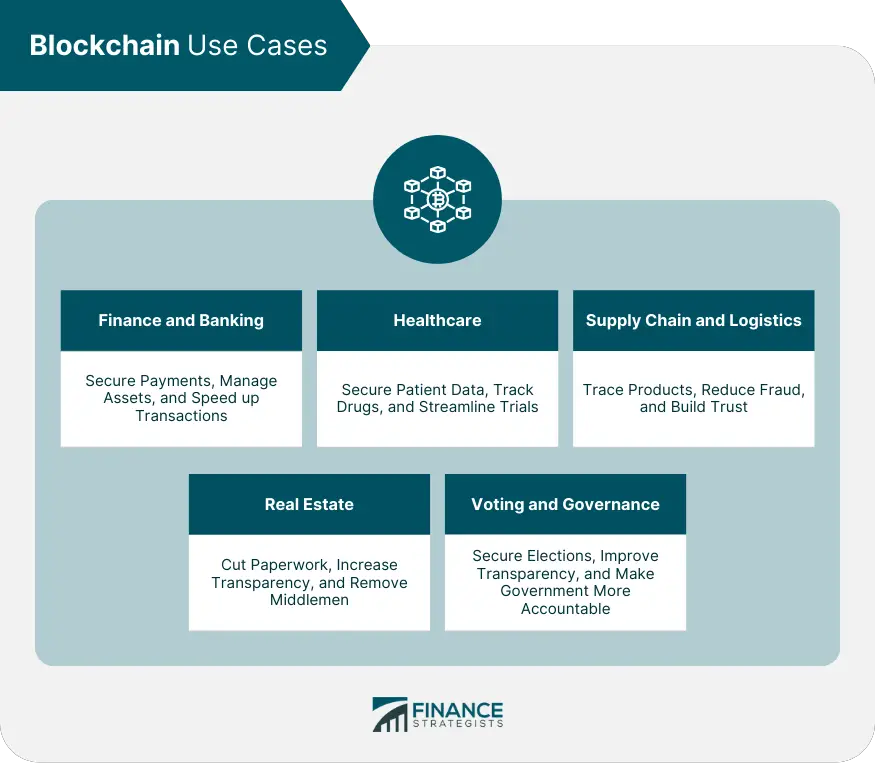 Blockchain Use Cases

Finance and Banking

Secure Payments, Manage Assets, and Speed up Transactions

Healthcare

Secure Patient Data, Track Drugs, and Streamline Trials

Supply Chain and Logistics

Trace Products, Reduce Fraud, and Build Trust

Real Estate

Cut Paperwork, Increase Transparency, and Remove Middlemen

Voting and Governance

Secure Elections, Improve Transparency, and Make Government More Accountable

FINANCE STRATEGISTS